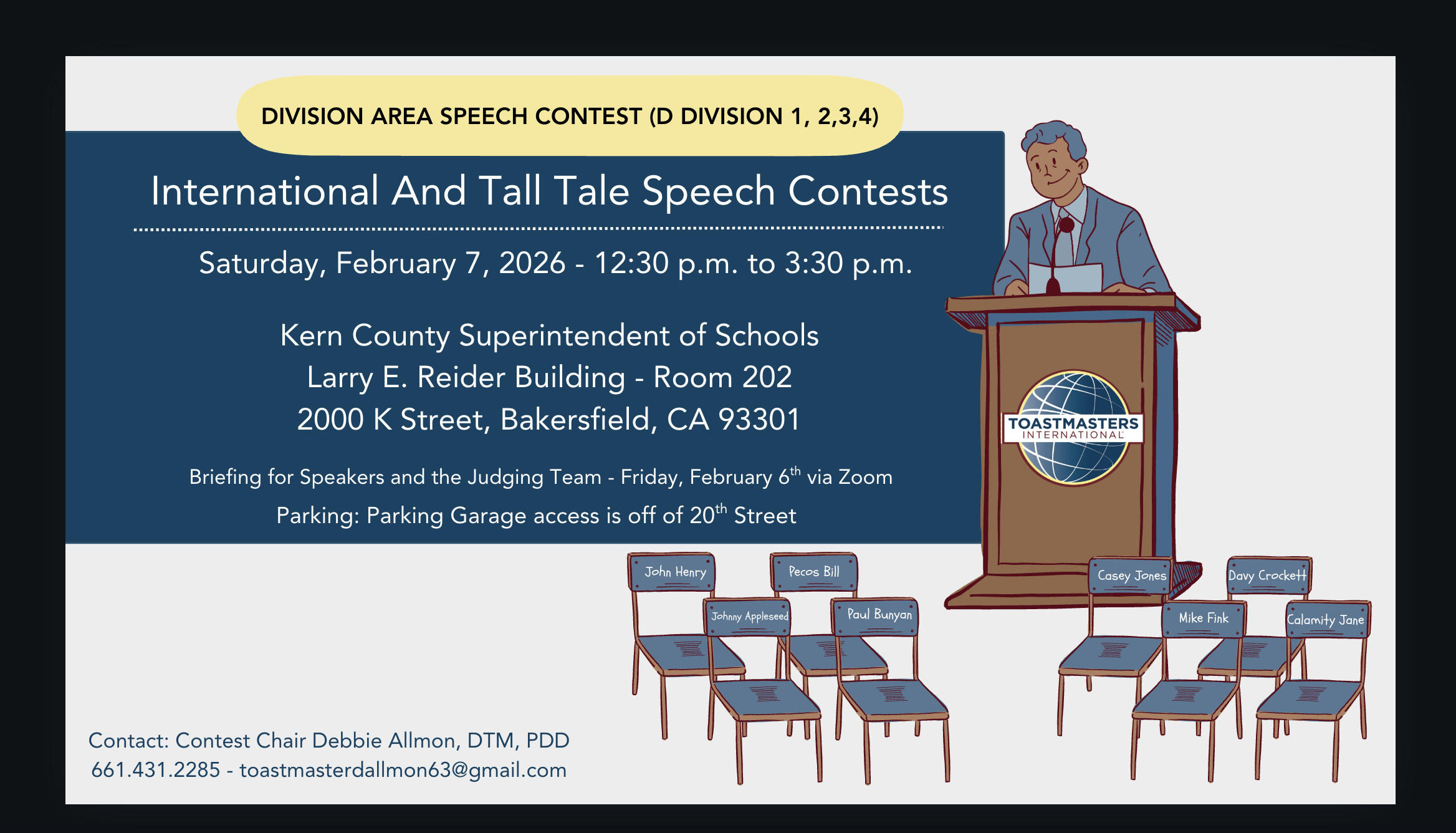 DIVISION AREA SPEECH CONTEST (D DIVISION 1, 2,3,4)

International And Tall Tale Speech Contests

Saturday, February 7, 2026 - 12:30 p.m. to 3:30 p.m.

Kern County Superintendent of Schools
Larry E. Reider Building - Room 202
2000 K Street, Bakersfield, CA 93301

Briefing for Speakers and the Judging Team - Friday, February 6$^{th}$ via Zoom

Parking: Parking Garage access is off of 20$^{th}$ Street

TOASTMASTERS INTERNATIONAL

John Henry
Pecos Bill
Johnny Appleseed
Paul Bunyan
Casey Jones
Davy Crockett
Mike Fink
Calamity Jane

Contact: Contest Chair Debbie Allmon, DTM, PDD
661.431.2285 - toastmasterdallmon63@gmail.com